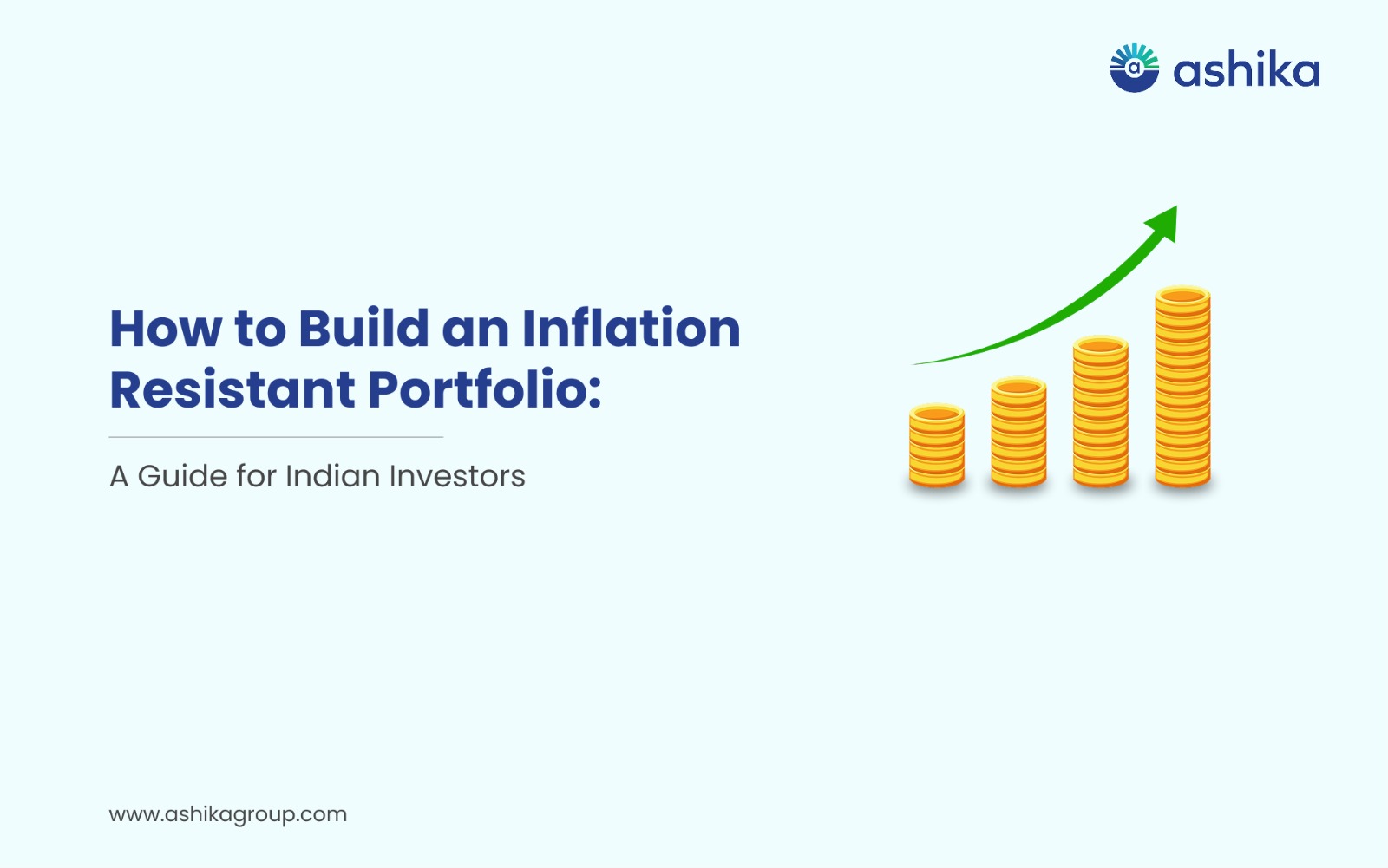 ashika

How to Build an Inflation Resistant Portfolio:

A Guide for Indian Investors

www.ashikagroup.com